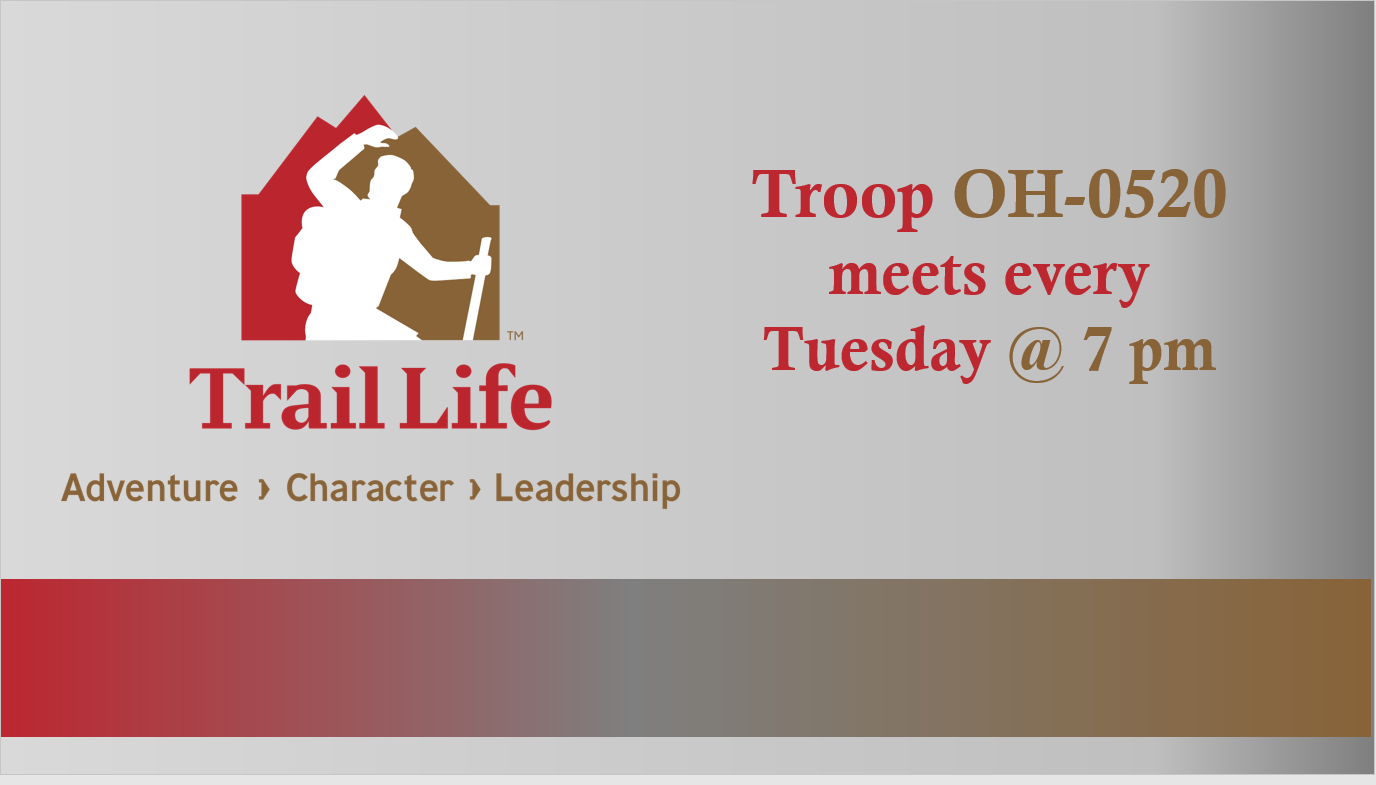 TM
Trail Life
Adventure › Character › Leadership

Troop OH-0520 meets every Tuesday @ 7 pm